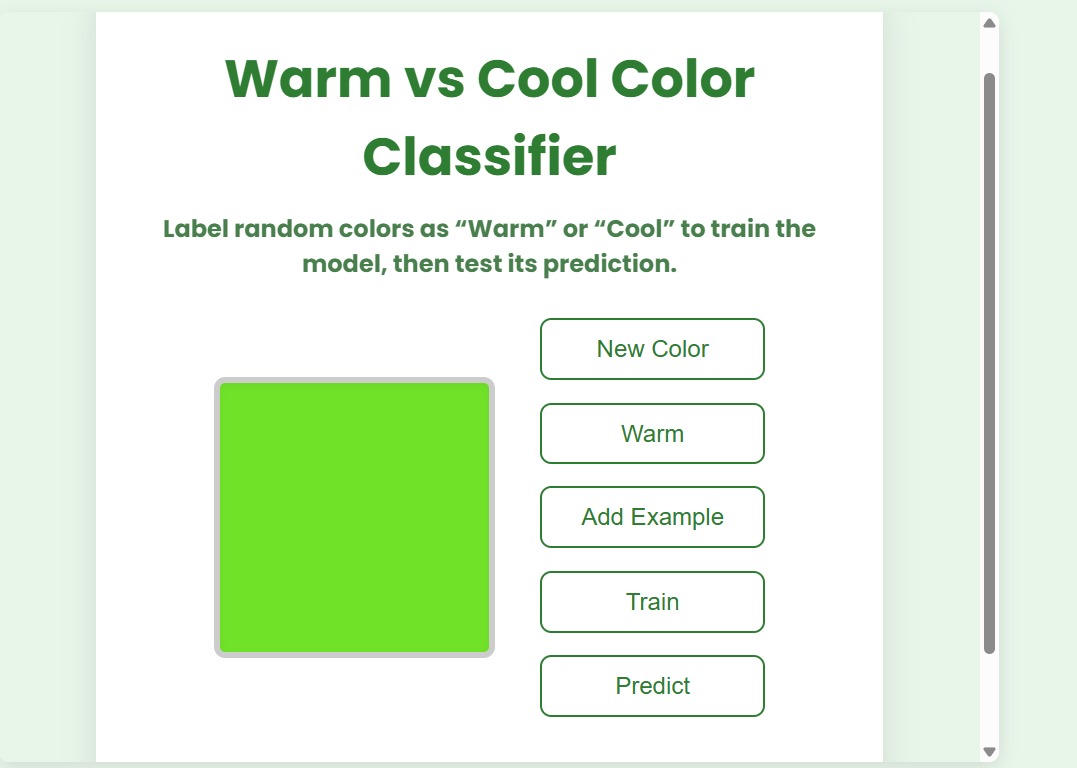 Warm vs Cool Color Classifier

Label random colors as “Warm” or “Cool” to train the model, then test its prediction.

New Color

Warm

Add Example

Train

Predict